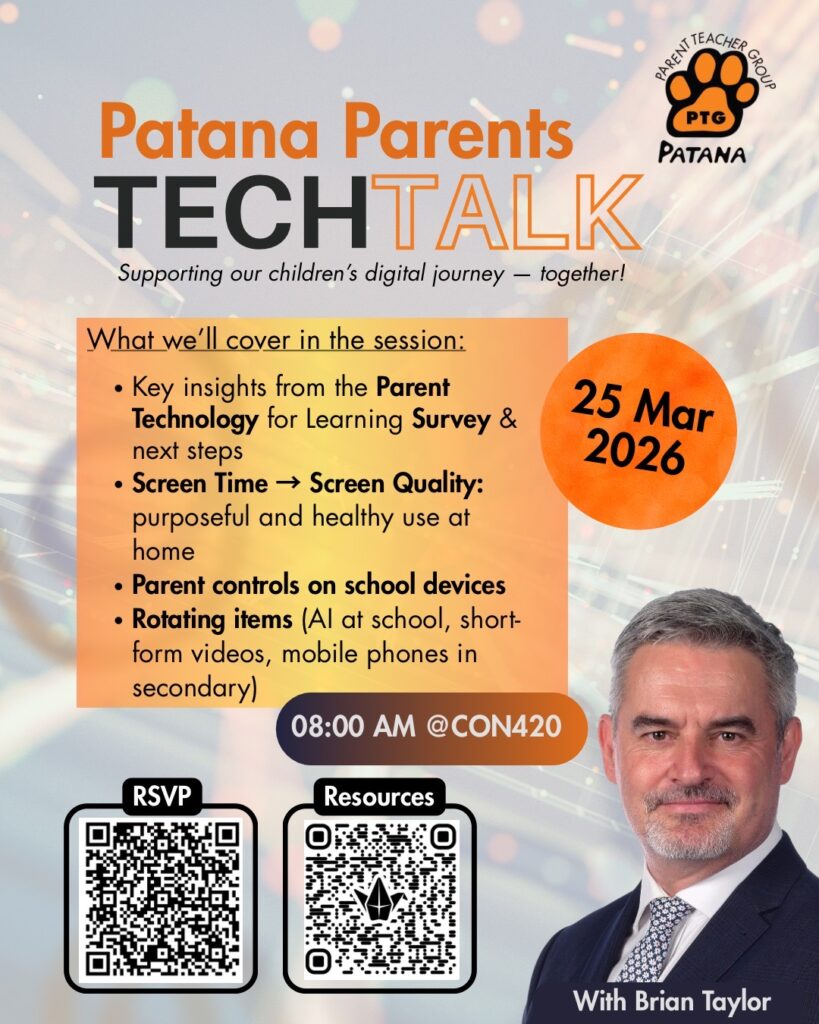 PARENT TEACHER GROUP
PTG
PATANA

Patana Parents
TECHTALK
Supporting our children's digital journey — together!

What we'll cover in the session:
• Key insights from the Parent Technology for Learning Survey & next steps
• Screen Time → Screen Quality: purposeful and healthy use at home
• Parent controls on school devices
• Rotating items (AI at school, short-form videos, mobile phones in secondary)

25 Mar 2026

08:00 AM @CON420

RSVP

Resources

With Brian Taylor